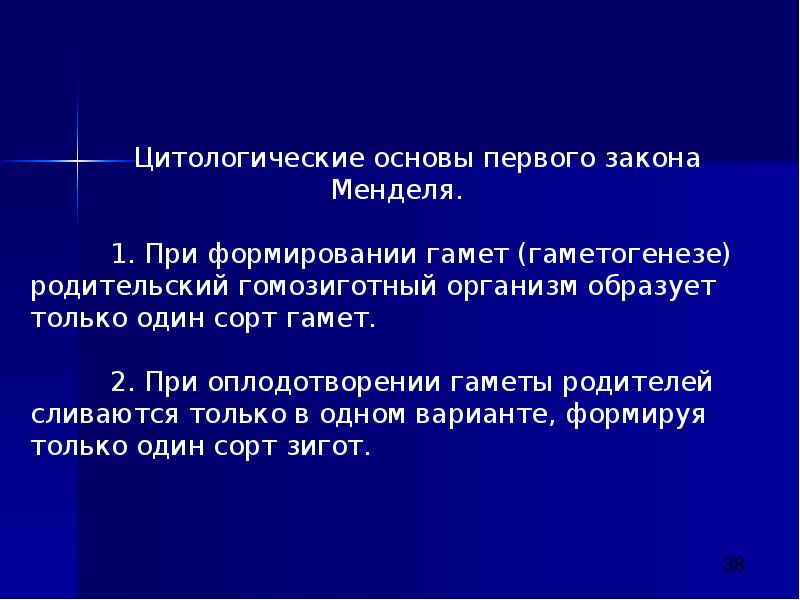 Цитологические основы первого закона Менделя.

1. При формировании гамет (гаметогенезе) родительский гомозиготный организм образует только один сорт гамет.

2. При оплодотворении гаметы родителей сливаются только в одном варианте, формируя только один сорт зигот.

38